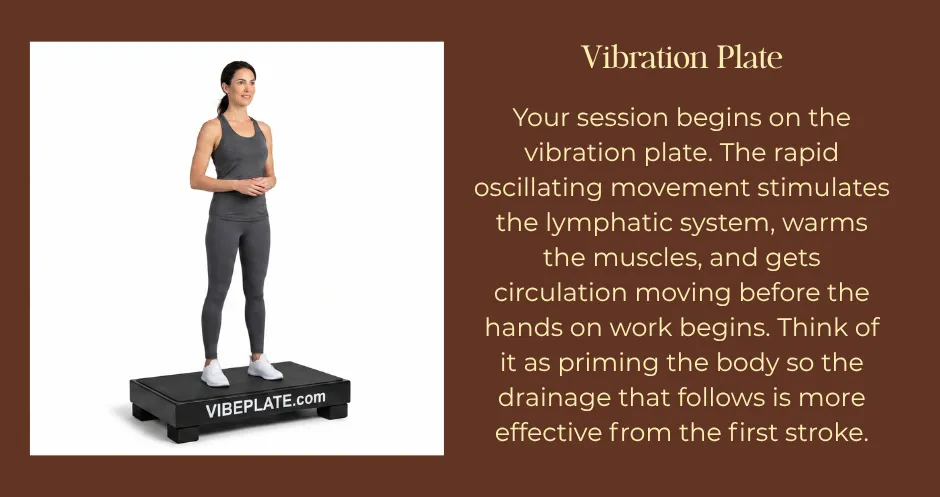 VIBEPLATE.com

Vibration Plate

Your session begins on the vibration plate. The rapid oscillating movement stimulates the lymphatic system, warms the muscles, and gets circulation moving before the hands on work begins. Think of it as priming the body so the drainage that follows is more effective from the first stroke.